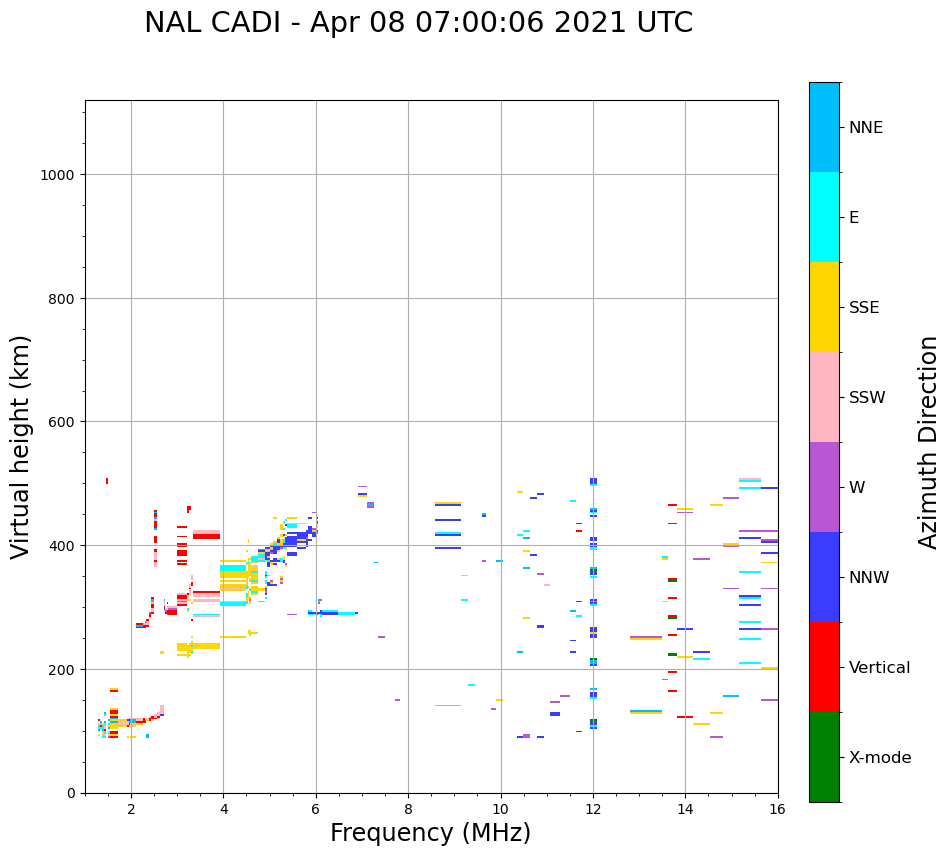 NAL CADI - Apr 08 07:00:06 2021 UTC

Virtual height (km)

1000
800
600
400
200
0

2
4
6
8
10
12
14
16

Frequency (MHz)

NNE
E
SSE
SSW
W
NNW
Vertical
X-mode

Azimuth Direction